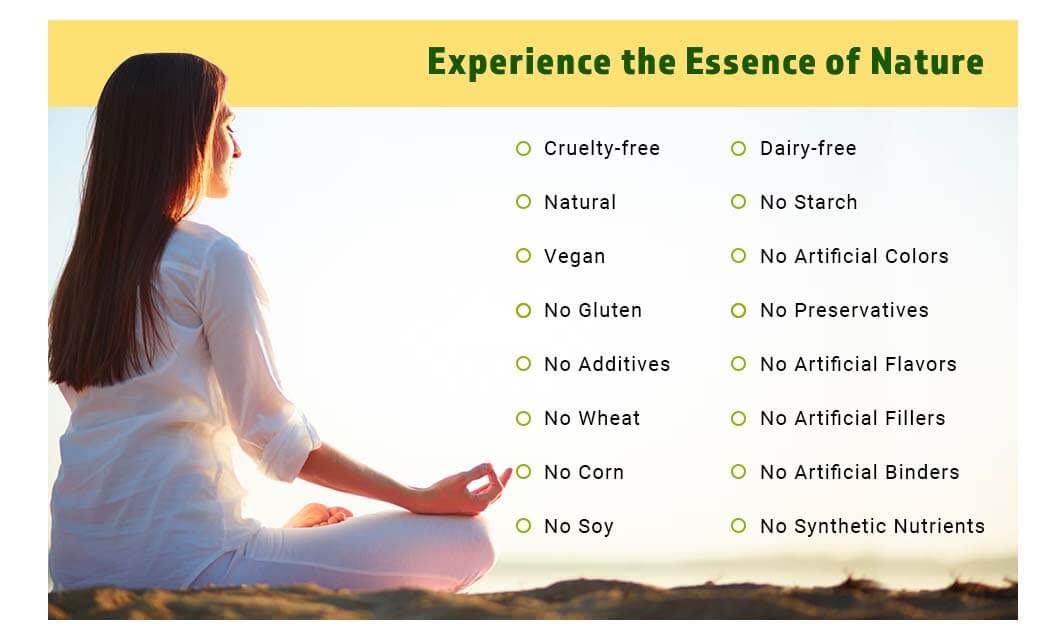 Experience the Essence of Nature

Cruelty-free
Natural
Vegan
No Gluten
No Additives
No Wheat
No Corn
No Soy

Dairy-free
No Starch
No Artificial Colors
No Preservatives
No Artificial Flavors
No Artificial Fillers
No Artificial Binders
No Synthetic Nutrients